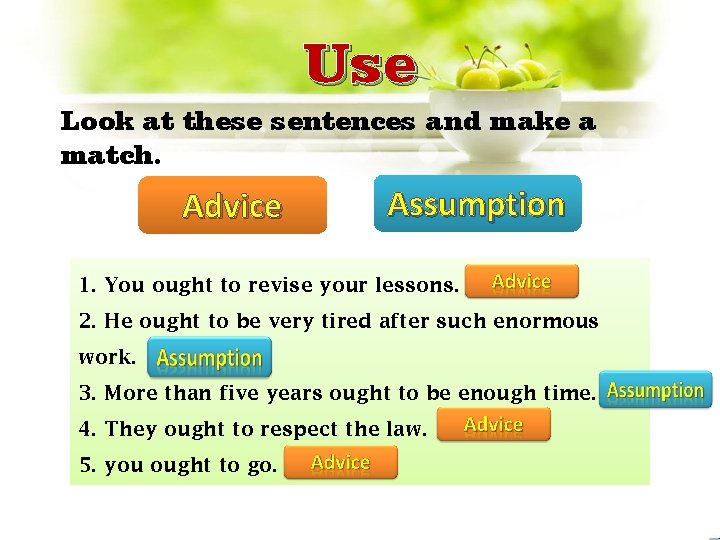 Use

Look at these sentences and make a match.

Advice

Assumption

1. You ought to revise your lessons. Advice
2. He ought to be very tired after such enormous work. Assumption
3. More than five years ought to be enough time. Assumption
4. They ought to respect the law. Advice
5. you ought to go. Advice